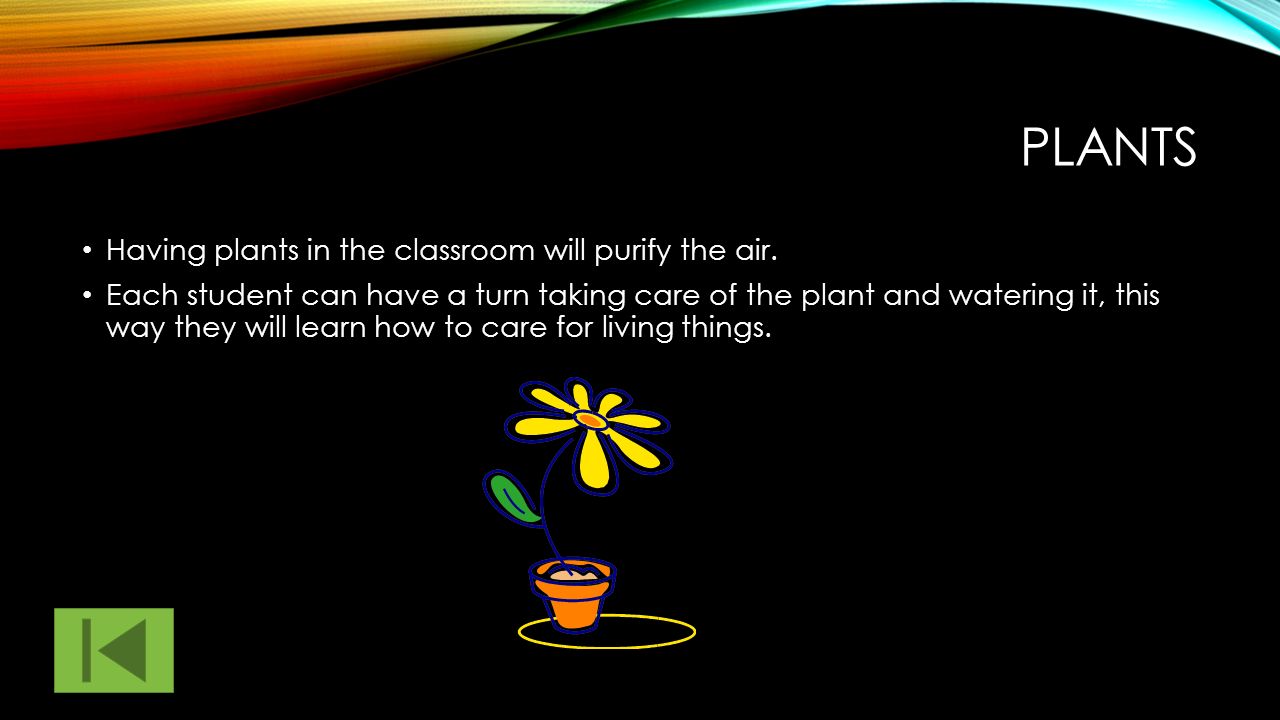 PLANTS

• Having plants in the classroom will purify the air.
• Each student can have a turn taking care of the plant and watering it, this way they will learn how to care for living things.